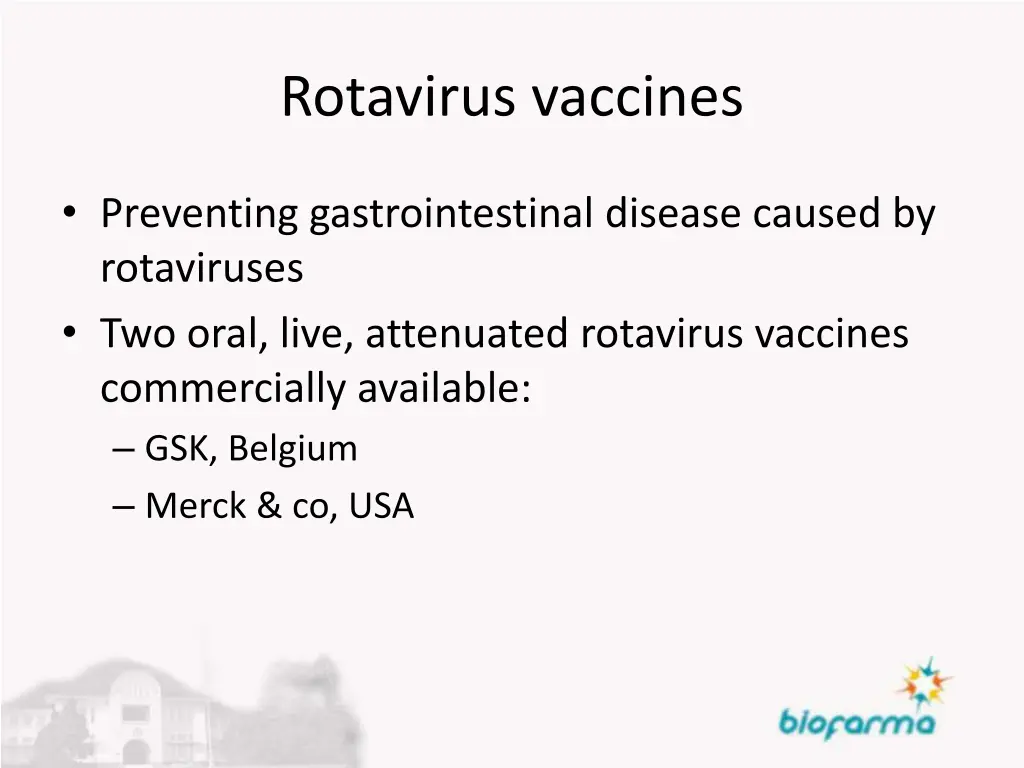 Rotavirus vaccines

• Preventing gastrointestinal disease caused by rotaviruses
• Two oral, live, attenuated rotavirus vaccines commercially available:
– GSK, Belgium
– Merck & co, USA

biofarma